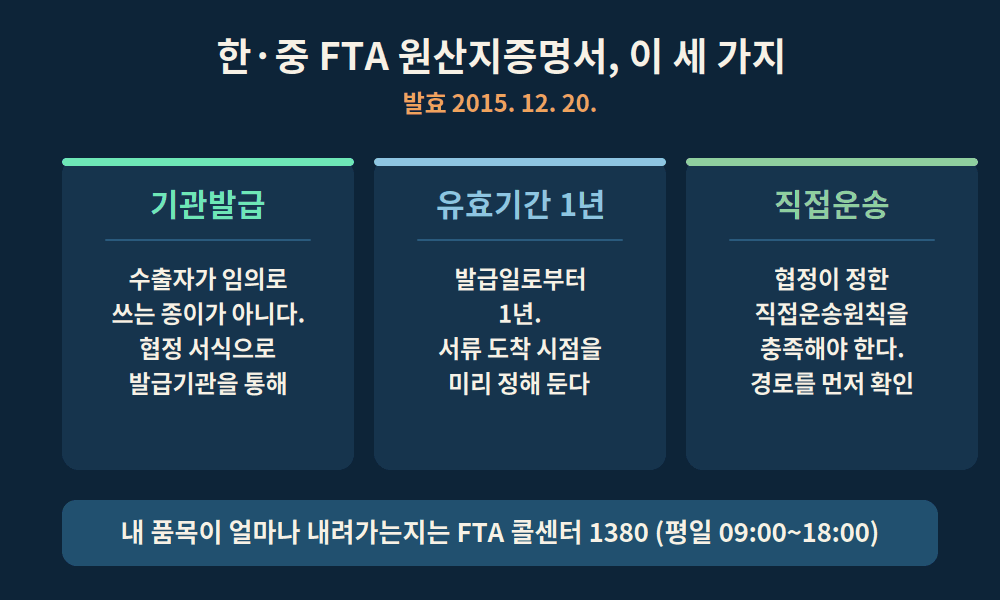 한·중 FTA 원산지증명서, 이 세 가지

발효 2015. 12. 20.

기관발급

수출자가 임의로 쓰는 종이가 아니다. 협정 서식으로 발급기관을 통해

유효기간 1년

발급일로부터 1년. 서류 도착 시점을 미리 정해 둔다

직접운송

협정이 정한 직접운송원칙을 충족해야 한다. 경로를 먼저 확인

내 품목이 얼마나 내려가는지는 FTA 콜센터 1380 (평일 09:00~18:00)